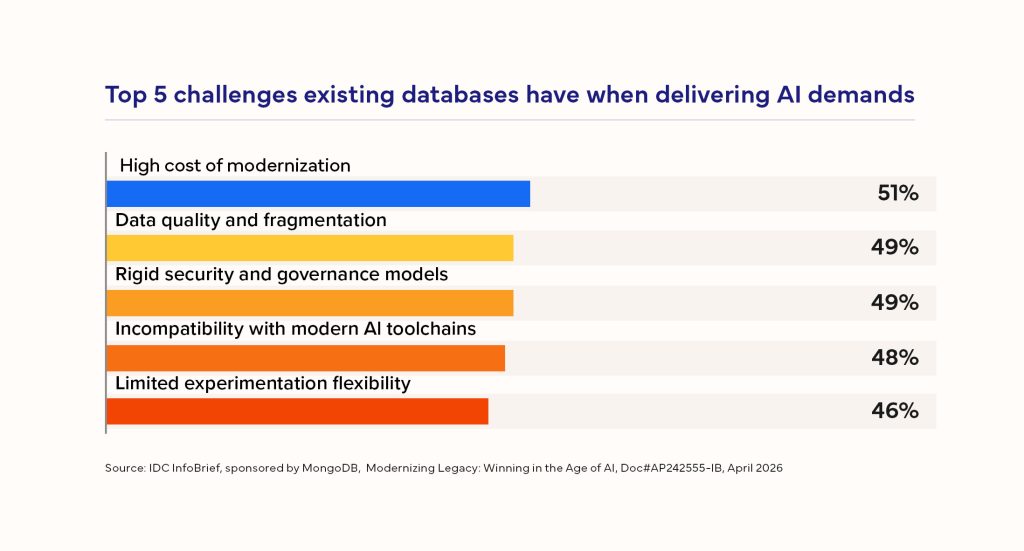 Top 5 challenges existing databases have when delivering AI demands

High cost of modernization
51%

Data quality and fragmentation
49%

Rigid security and governance models
49%

Incompatibility with modern AI toolchains
48%

Limited experimentation flexibility
46%

Source: IDC InfoBrief, sponsored by MongoDB, Modernizing Legacy: Winning in the Age of AI, Doc#AP242555-IB, April 2026